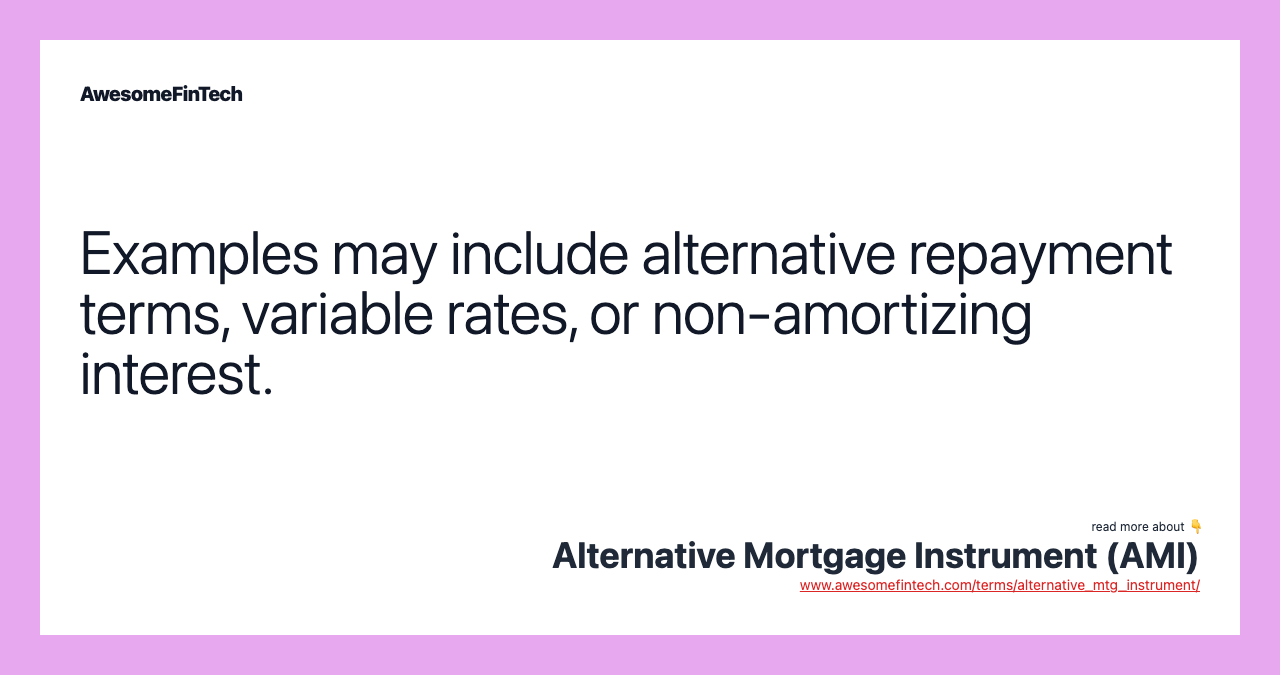 AwesomeFinTech

Examples may include alternative repayment terms, variable rates, or non-amortizing interest.

read more about 👇
Alternative Mortgage Instrument (AMI)
www.awesomefintech.com/terms/alternative_mtg_instrument/